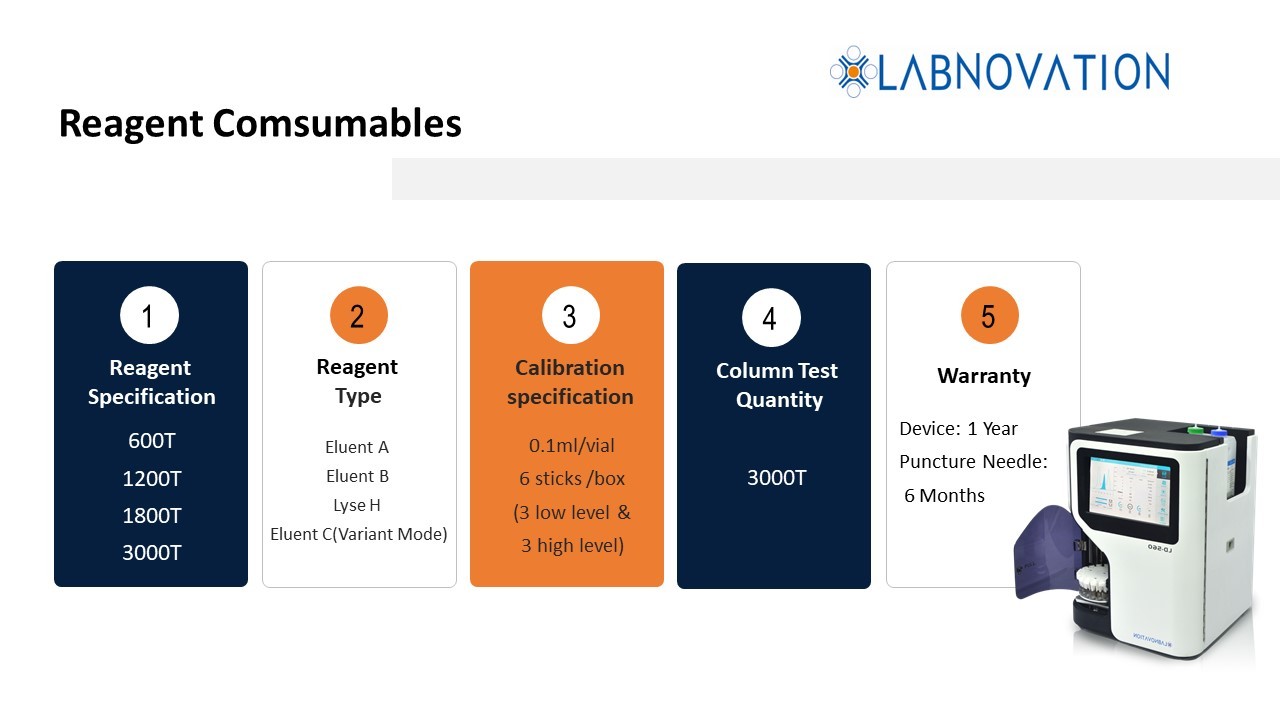 LABNOVATION

Reagent Comsumables

1
Reagent Specification
600T
1200T
1800T
3000T

2
Reagent Type
Eluent A
Eluent B
Lyse H
Eluent C(Variant Mode)

3
Calibration specification
0.1ml/vial
6 sticks /box
(3 low level &
3 high level)

4
Column Test Quantity
3000T

5
Warranty
Device: 1 Year
Puncture Needle:
6 Months

LD-560

LABNOVATION